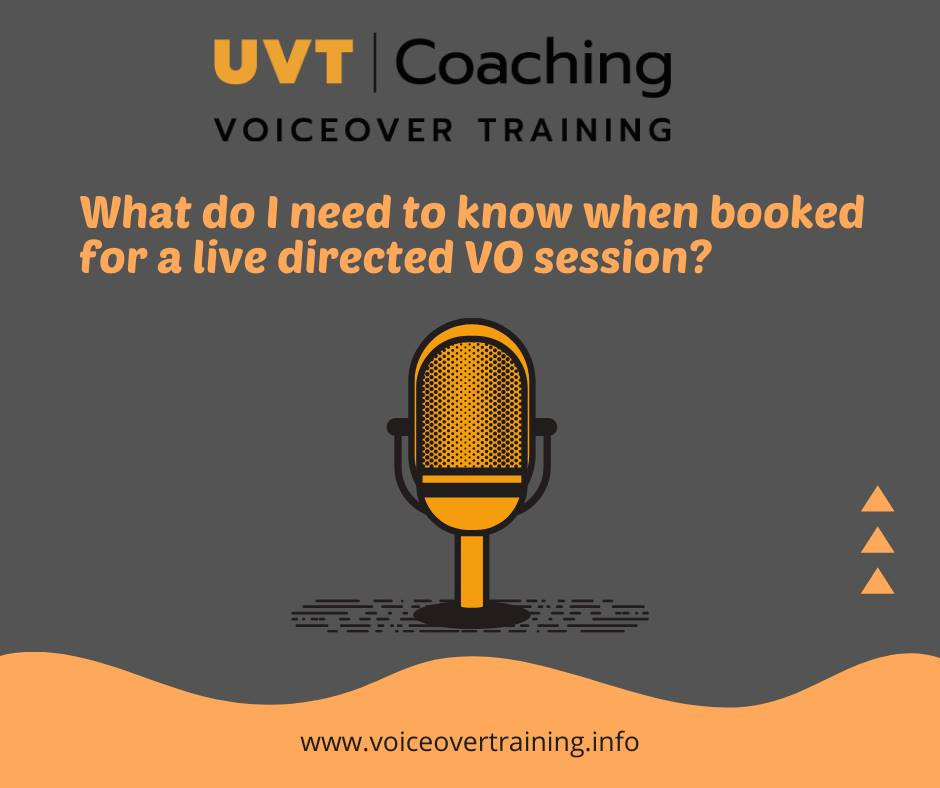 UVT | Coaching
VOICEOVER TRAINING

What do I need to know when booked for a live directed VO session?

www.voiceovertraining.info